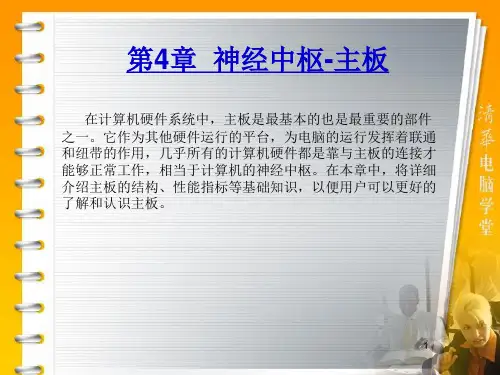 第4章  神经中枢-主板

在计算机硬件系统中，主板是最基本的也是最重要的部件之一。它作为其他硬件运行的平台，为电脑的运行发挥着联通和纽带的作用，几乎所有的计算机硬件都是靠与主板的连接才能够正常工作，相当于计算机的神经中枢。在本章中，将详细介绍主板的结构、性能指标等基础知识，以便用户可以更好的了解和认识主板。

清华电脑学堂